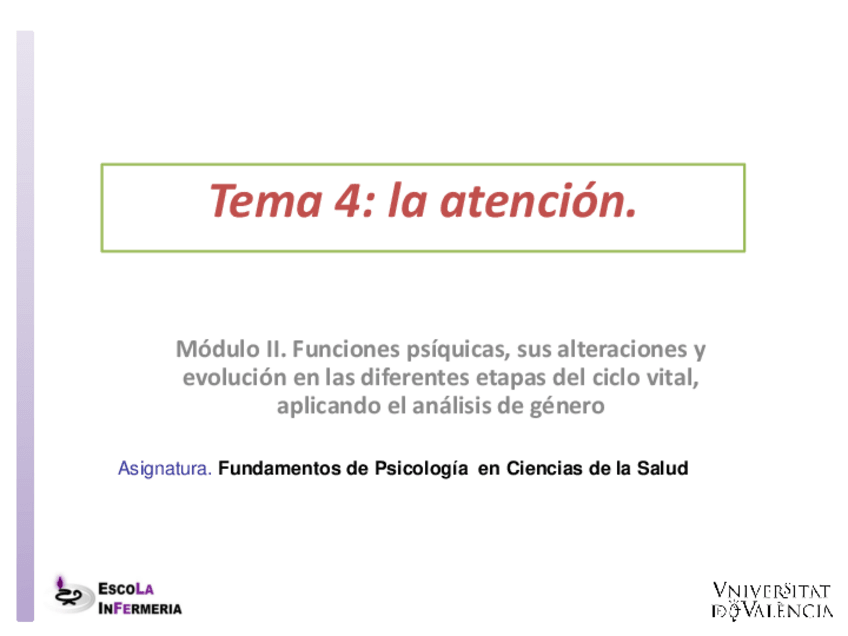 Tema 4: la atención.

Módulo II. Funciones psíquicas, sus alteraciones y evolución en las diferentes etapas del ciclo vital, aplicando el análisis de género

Asignatura. Fundamentos de Psicología en Ciencias de la Salud

ESCOLA INFERMERIA

VNIVERSITAT DE VALÈNCIA